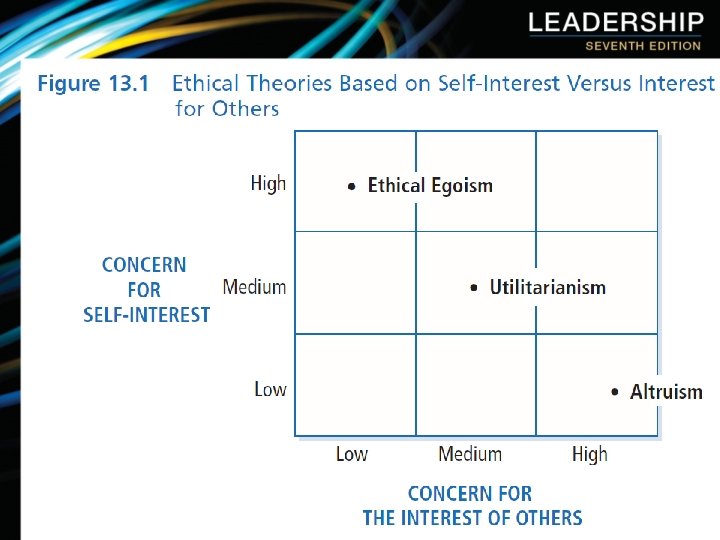 LEADERSHIP
SEVENTH EDITION

Figure 13.1 Ethical Theories Based on Self-Interest Versus Interest for Others

CONCERN FOR SELF-INTEREST

High
Medium
Low

• Ethical Egoism
• Utilitarianism
• Altruism

Low
Medium
High

CONCERN FOR THE INTEREST OF OTHERS